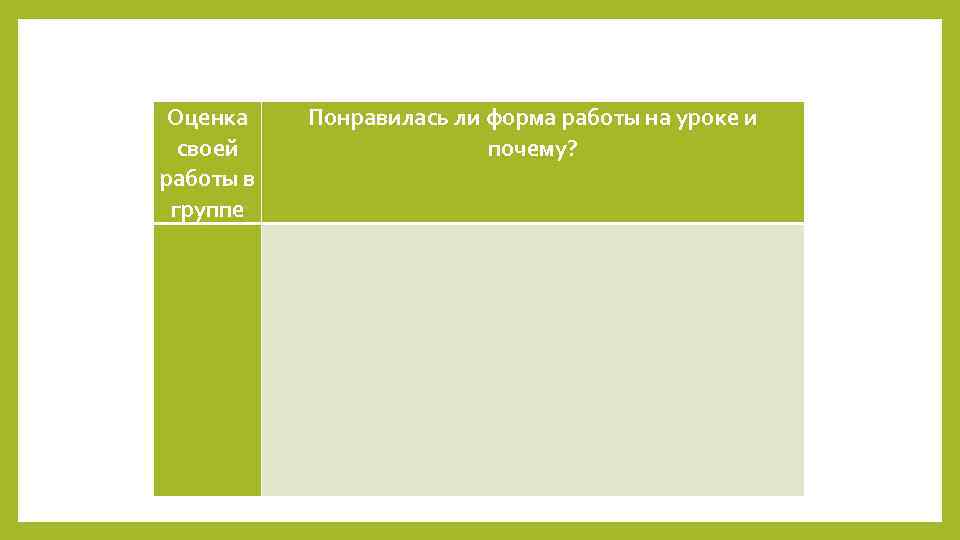 | Оценка своей работы в группе | Понравилась ли форма работы на уроке и почему? |
|---|---|
| | |